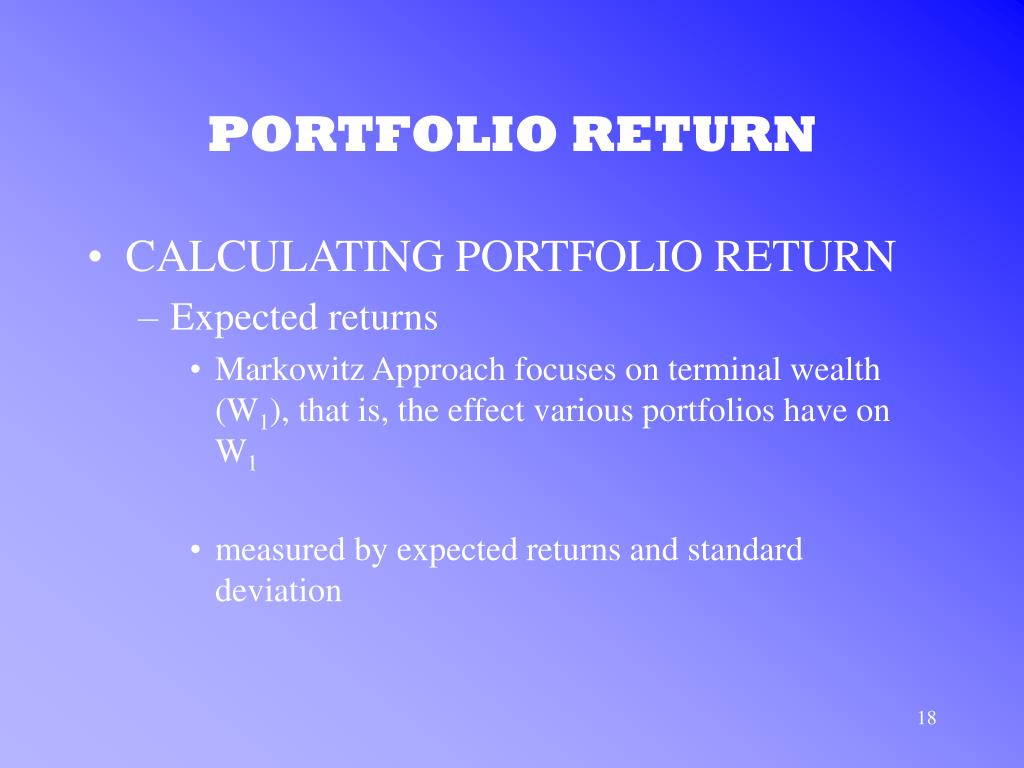 PORTFOLIO RETURN

• CALCULATING PORTFOLIO RETURN

– Expected returns

• Markowitz Approach focuses on terminal wealth ($W_1$), that is, the effect various portfolios have on $W_1$

• measured by expected returns and standard deviation

18